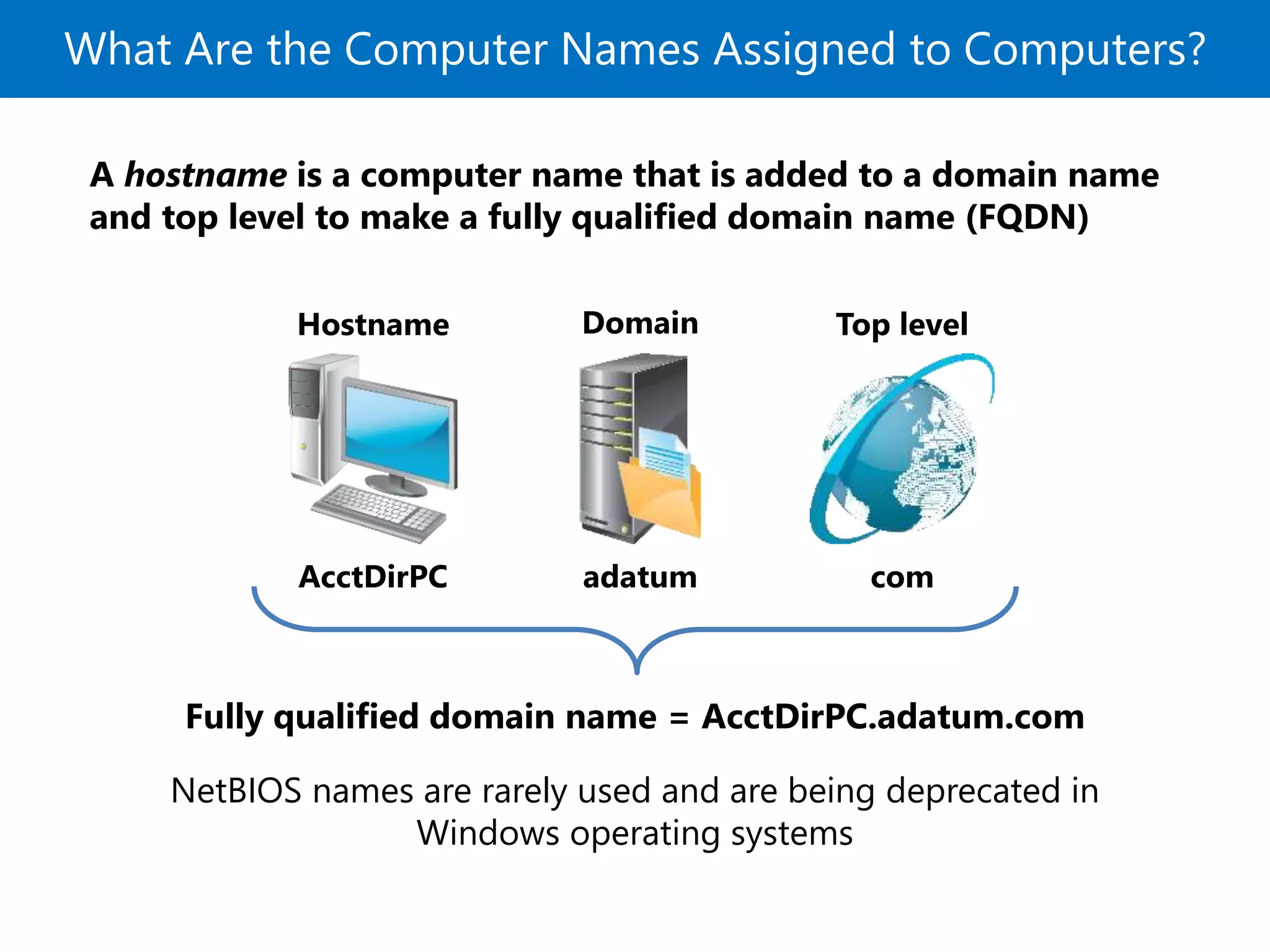 What Are the Computer Names Assigned to Computers?

A hostname is a computer name that is added to a domain name and top level to make a fully qualified domain name (FQDN)

Hostname

Domain

Top level

AcctDirPC

adatum

com

Fully qualified domain name = AcctDirPC.adatum.com

NetBIOS names are rarely used and are being deprecated in Windows operating systems